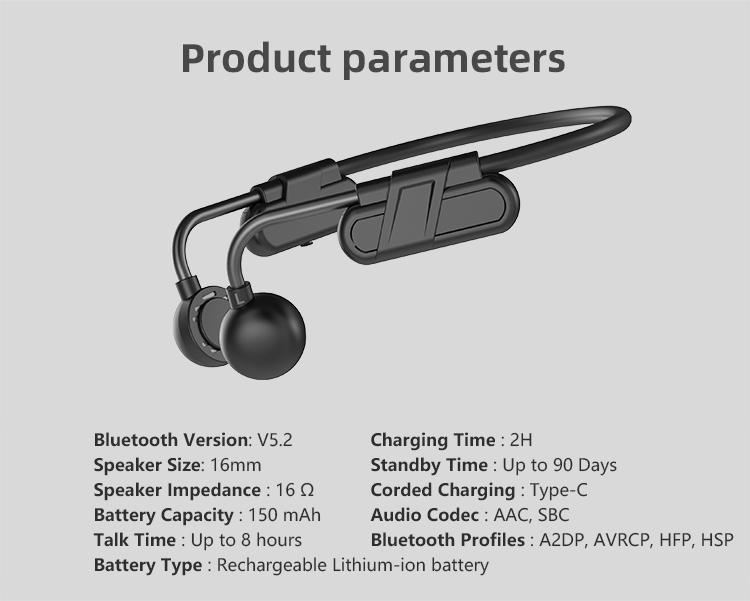 Product parameters

L

Bluetooth Version: V5.2
Speaker Size: 16mm
Speaker Impedance : 16 Ω
Battery Capacity : 150 mAh
Talk Time : Up to 8 hours
Battery Type : Rechargeable Lithium-ion battery

Charging Time : 2H
Standby Time : Up to 90 Days
Corded Charging : Type-C
Audio Codec : AAC, SBC
Bluetooth Profiles : A2DP, AVRCP, HFP, HSP